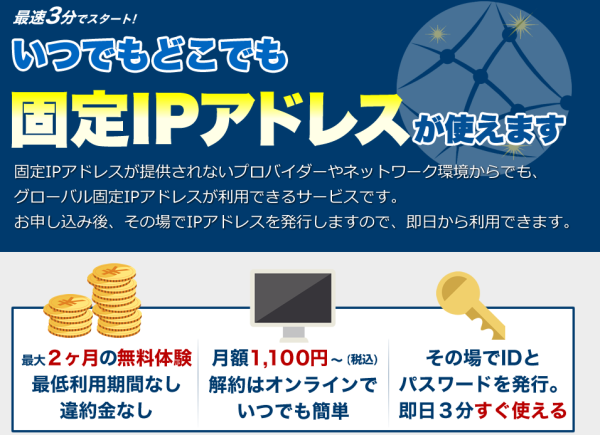 最速3分でスタート!

いつでもどこでも

固定IPアドレスが使えます

固定IPアドレスが提供されないプロバイダーやネットワーク環境からでも、グローバル固定IPアドレスが利用できるサービスです。
お申し込み後、その場でIPアドレスを発行しますので、即日から利用できます。

最大２ヶ月の無料体験
最低利用期間なし
違約金なし

月額1,100円～(税込)
解約はオンラインで
いつでも簡単

その場でIDと
パスワードを発行。
即日３分すぐ使える